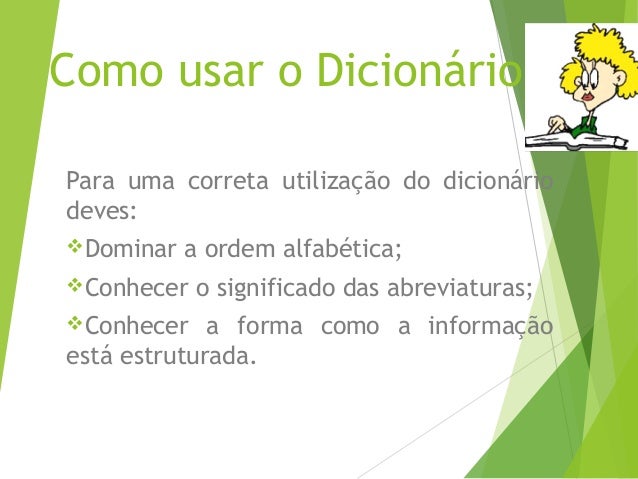 Como usar o Dicionário

Para uma correta utilização do dicionário deves:

❖Dominar a ordem alfabética;

❖Conhecer o significado das abreviaturas;

❖Conhecer a forma como a informação está estruturada.